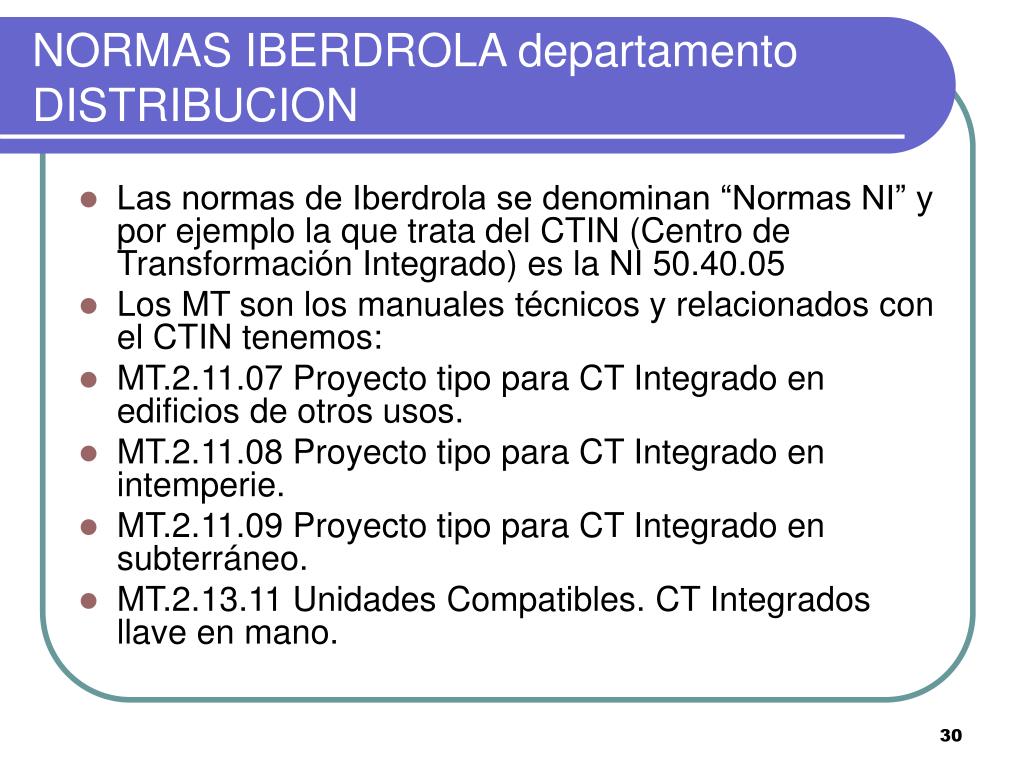 NORMAS IBERDROLA departamento DISTRIBUCION

- Las normas de Iberdrola se denominan “Normas NI” y por ejemplo la que trata del CTIN (Centro de Transformación Integrado) es la NI 50.40.05
- Los MT son los manuales técnicos y relacionados con el CTIN tenemos:
- MT.2.11.07 Proyecto tipo para CT Integrado en edificios de otros usos.
- MT.2.11.08 Proyecto tipo para CT Integrado en intemperie.
- MT.2.11.09 Proyecto tipo para CT Integrado en subterráneo.
- MT.2.13.11 Unidades Compatibles. CT Integrados llave en mano.

30